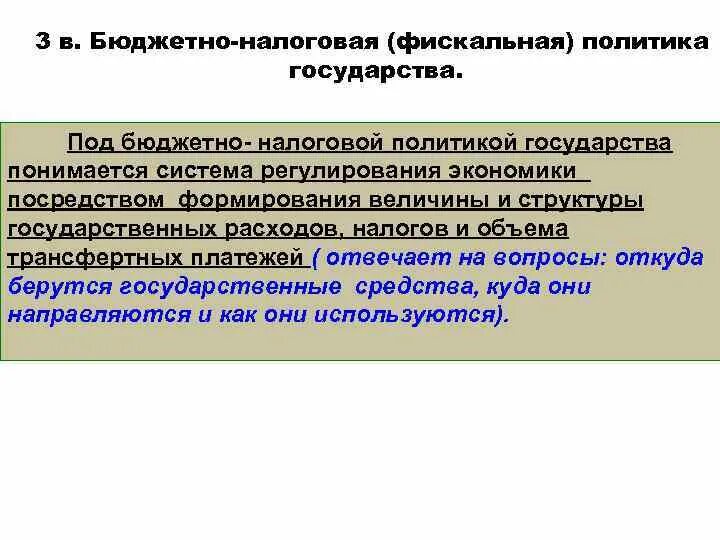 3 в. Бюджетно-налоговая (фискальная) политика государства.

Под бюджетно- налоговой политикой государства понимается система регулирования экономики посредством формирования величины и структуры государственных расходов, налогов и объема трансфертных платежей ( отвечает на вопросы: откуда берутся государственные средства, куда они направляются и как они используются).